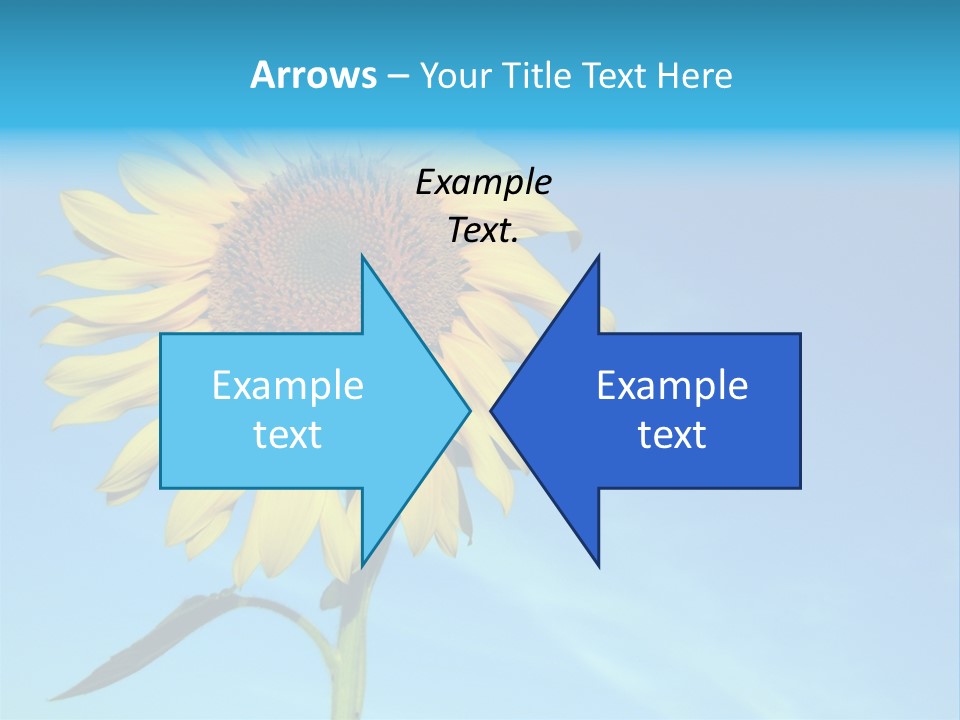 Arrows – Your Title Text Here

Example Text.

Example text

Example text